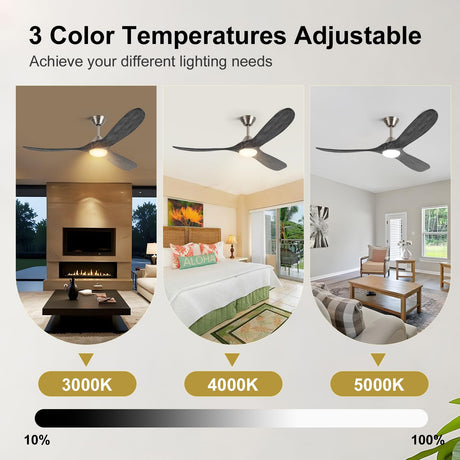 3 Color Temperatures Adjustable
Achieve your different lighting needs

ALOHA

3000K
4000K
5000K

10%
100%